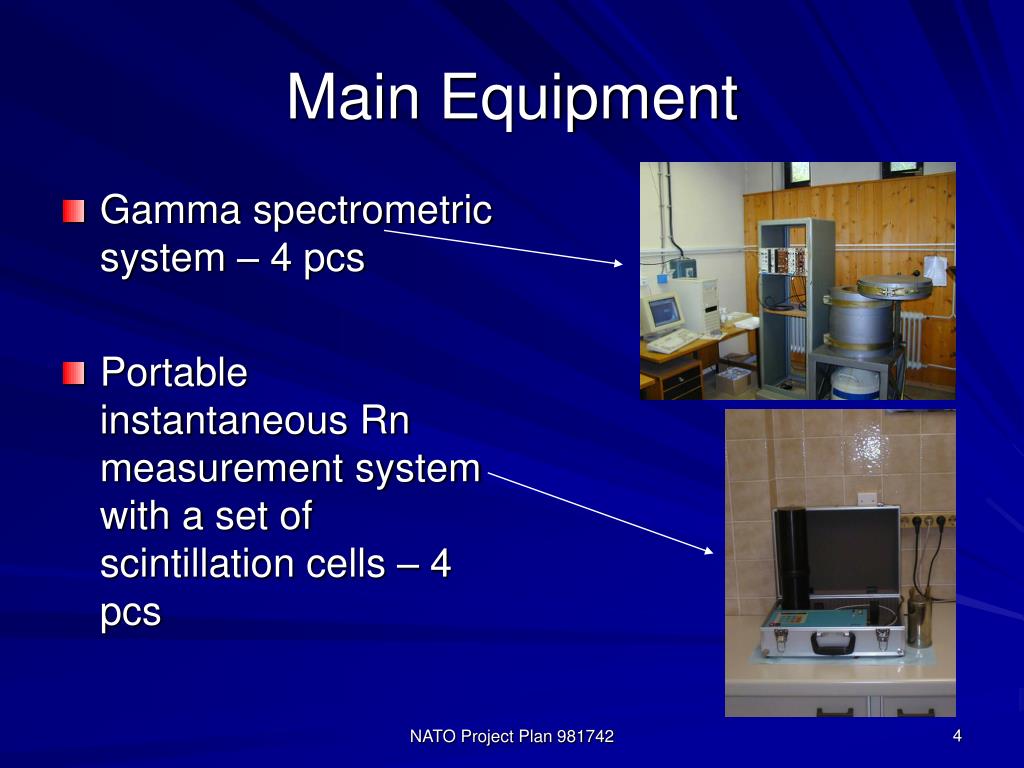 Main Equipment

Gamma spectrometric system – 4 pcs

Portable instantaneous Rn measurement system with a set of scintillation cells – 4 pcs

NATO Project Plan 981742

4